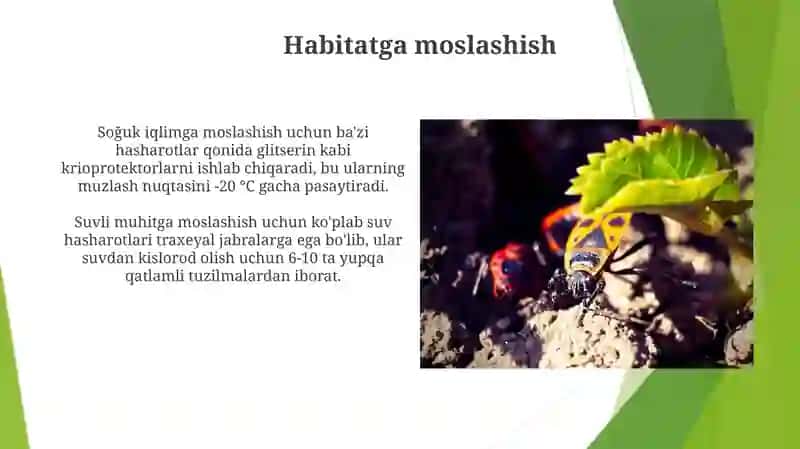 Habitatga moslashish

Soğuk iqlimga moslashish uchun ba'zi hasharotlar qonida glitserin kabi krioprotektorlarni ishlab chiqaradi, bu ularning muzlash nuqtasini -20 °C gacha pasaytiradi.

Suvli muhitga moslashish uchun ko'plab suv hasharotlari traxeyal jabralarga ega bo'lib, ular suvdan kislorod olish uchun 6-10 ta yupqa qatlamli tuzilmalardan iborat.